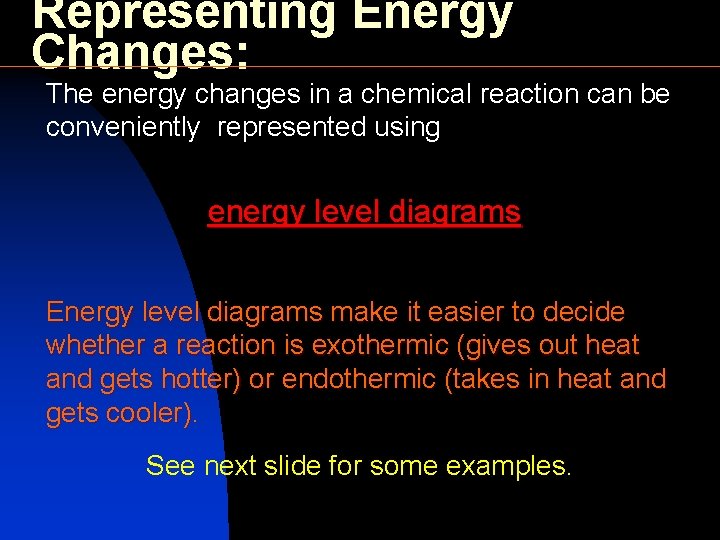 Representing Energy Changes:

The energy changes in a chemical reaction can be conveniently represented using

energy level diagrams

Energy level diagrams make it easier to decide whether a reaction is exothermic (gives out heat and gets hotter) or endothermic (takes in heat and gets cooler).

See next slide for some examples.